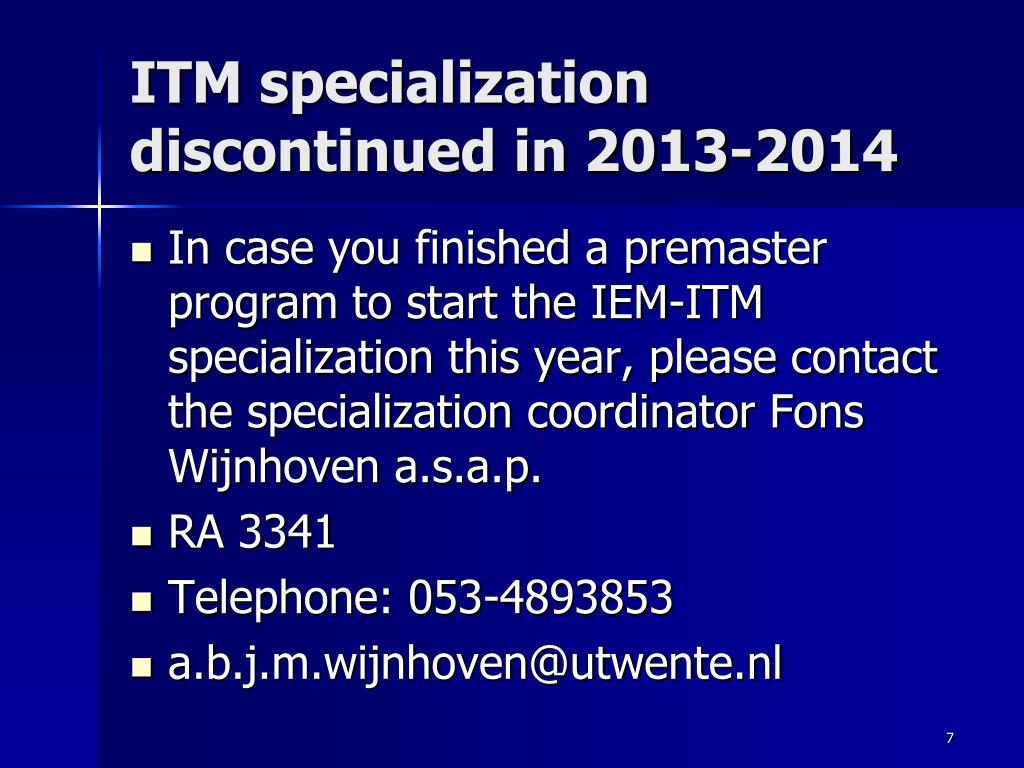 ITM specialization discontinued in 2013-2014

- In case you finished a premaster program to start the IEM-ITM specialization this year, please contact the specialization coordinator Fons Wijnhoven a.s.a.p.
- RA 3341
- Telephone: 053-4893853
- a.b.j.m.wijnhoven@utwente.nl

7